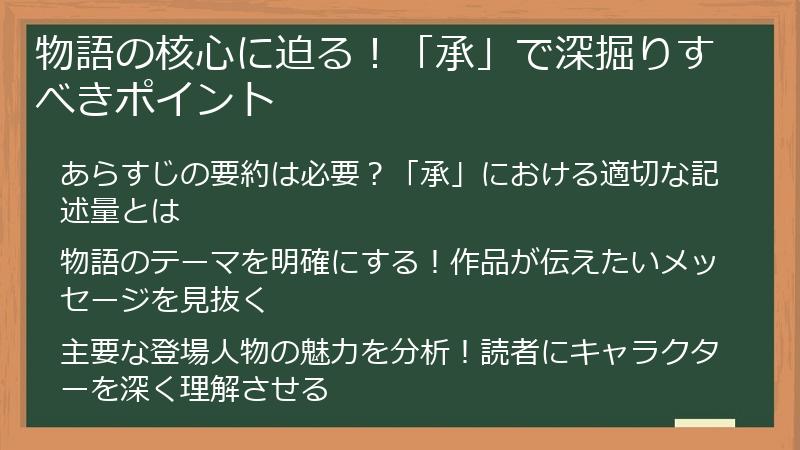 物語の核心に迫る！「承」で深掘りすべきポイント

あらすじの要約は必要？「承」における適切な記述量とは

物語のテーマを明確にする！作品が伝えたいメッセージを見抜く

主要な登場人物の魅力を分析！読者にキャラクターを深く理解させる